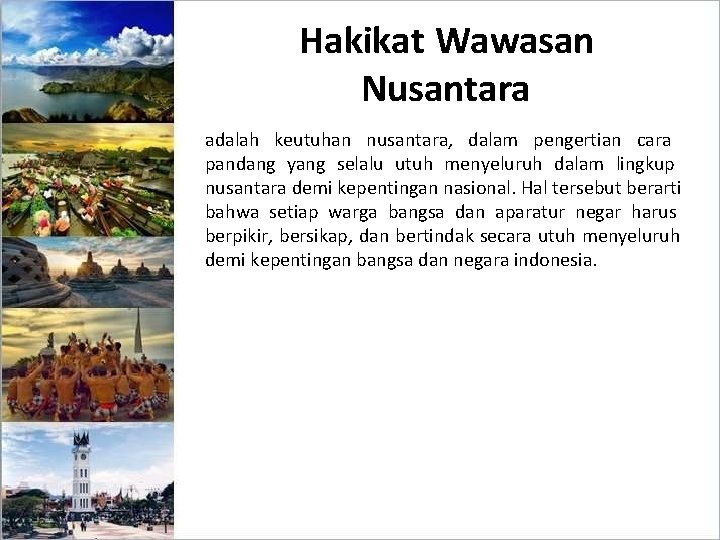 Hakikat Wawasan Nusantara

adalah keutuhan nusantara, dalam pengertian cara pandang yang selalu utuh menyeluruh dalam lingkup nusantara demi kepentingan nasional. Hal tersebut berarti bahwa setiap warga bangsa dan aparatur negar harus berpikir, bersikap, dan bertindak secara utuh menyeluruh demi kepentingan bangsa dan negara indonesia.